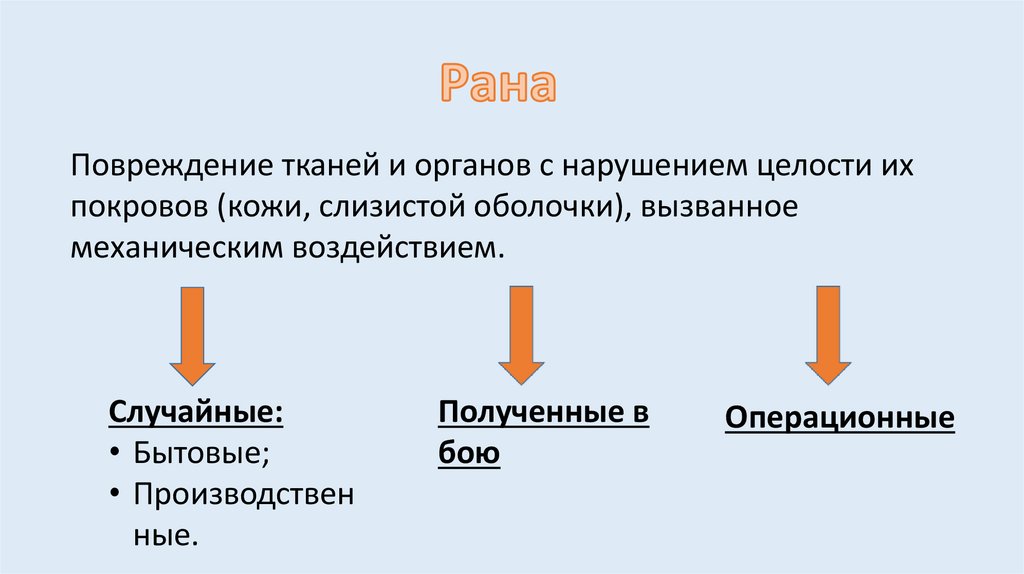 Рана

Повреждение тканей и органов с нарушением целости их покровов (кожи, слизистой оболочки), вызванное механическим воздействием.

Случайные:
• Бытовые;
• Производственные.

Полученные в бою

Операционные